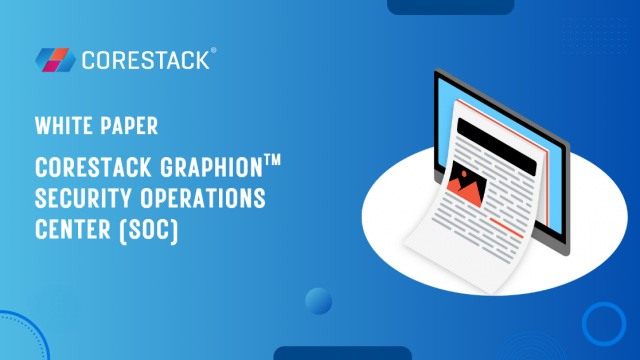 CORESTACK®

WHITE PAPER

CORESTACK GRAPHION™ SECURITY OPERATIONS CENTER (SOC)